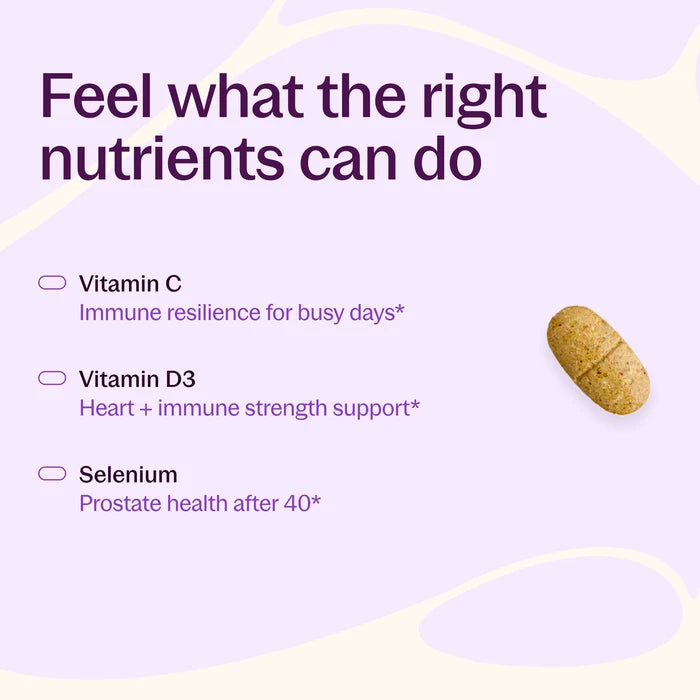 Feel what the right nutrients can do

Vitamin C
Immune resilience for busy days*

Vitamin D3
Heart + immune strength support*

Selenium
Prostate health after 40*